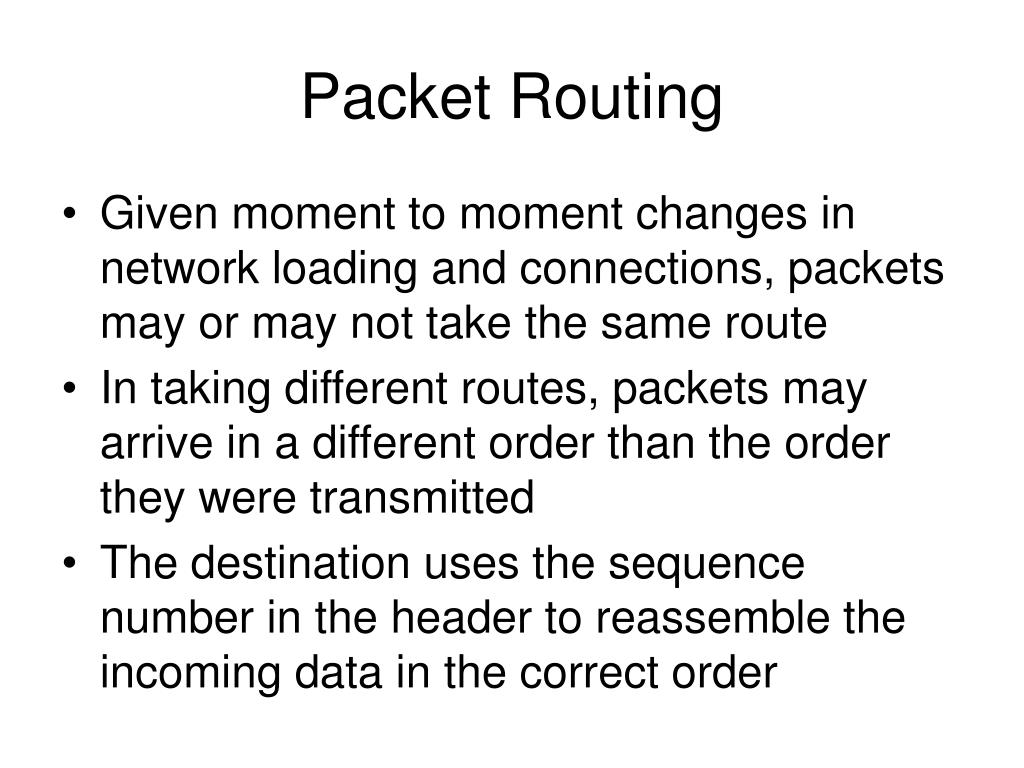 Packet Routing

• Given moment to moment changes in network loading and connections, packets may or may not take the same route
• In taking different routes, packets may arrive in a different order than the order they were transmitted
• The destination uses the sequence number in the header to reassemble the incoming data in the correct order